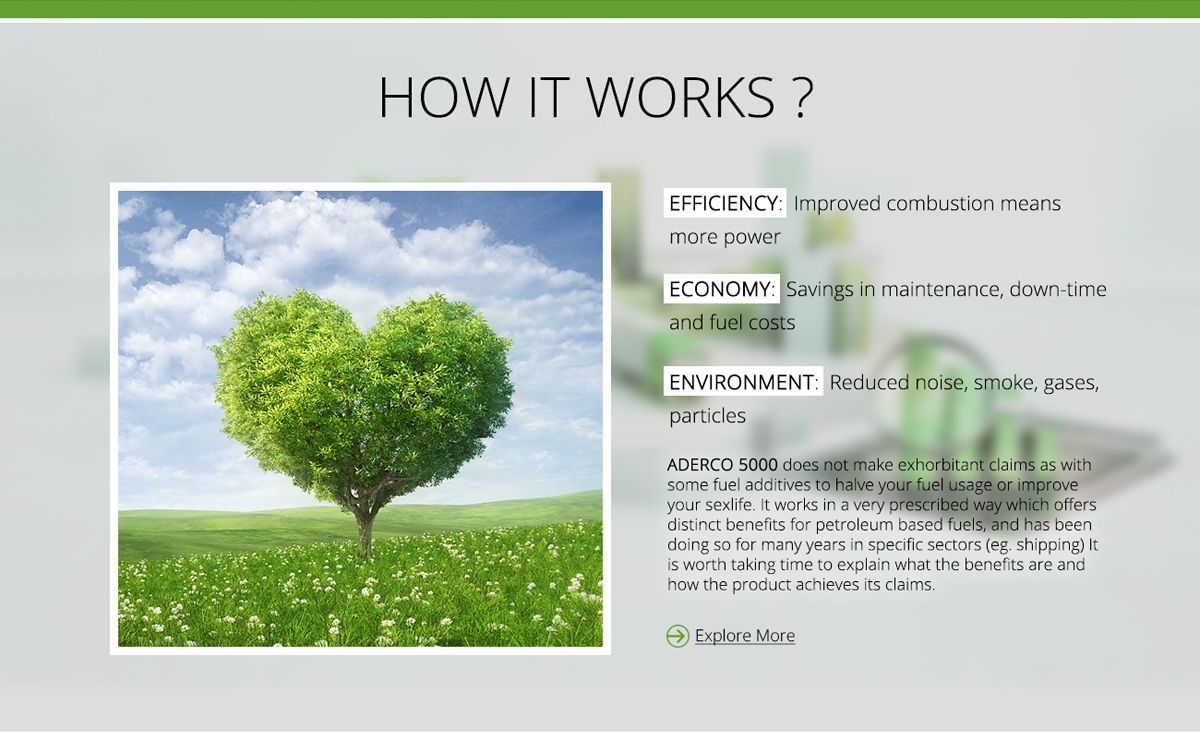 HOW IT WORKS ?

EFFICIENCY: Improved combustion means more power

ECONOMY: Savings in maintenance, down-time and fuel costs

ENVIRONMENT: Reduced noise, smoke, gases, particles

ADERCO 5000 does not make exhorbitant claims as with some fuel additives to halve your fuel usage or improve your sexlife. It works in a very prescribed way which offers distinct benefits for petroleum based fuels, and has been doing so for many years in specific sectors (eg. shipping) It is worth taking time to explain what the benefits are and how the product achieves its claims.

Explore More